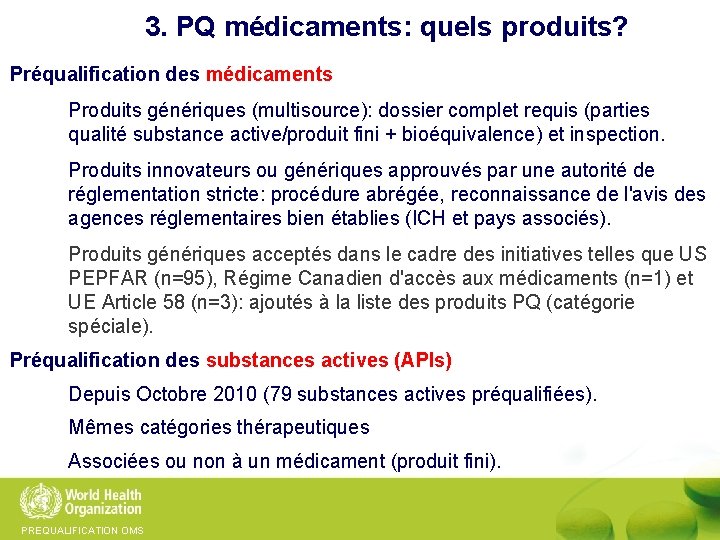 3. PQ médicaments: quels produits?

Préqualification des médicaments

Produits génériques (multisource): dossier complet requis (parties qualité substance active/produit fini + bioéquivalence) et inspection.

Produits innovateurs ou génériques approuvés par une autorité de réglementation stricte: procédure abrégée, reconnaissance de l'avis des agences réglementaires bien établies (ICH et pays associés).

Produits génériques acceptés dans le cadre des initiatives telles que US PEPFAR (n=95), Régime Canadien d'accès aux médicaments (n=1) et UE Article 58 (n=3): ajoutés à la liste des produits PQ (catégorie spéciale).

Préqualification des substances actives (APIs)

Depuis Octobre 2010 (79 substances actives préqualifiées).

Mêmes catégories thérapeutiques

Associées ou non à un médicament (produit fini).

World Health Organization

PREQUALIFICATION OMS